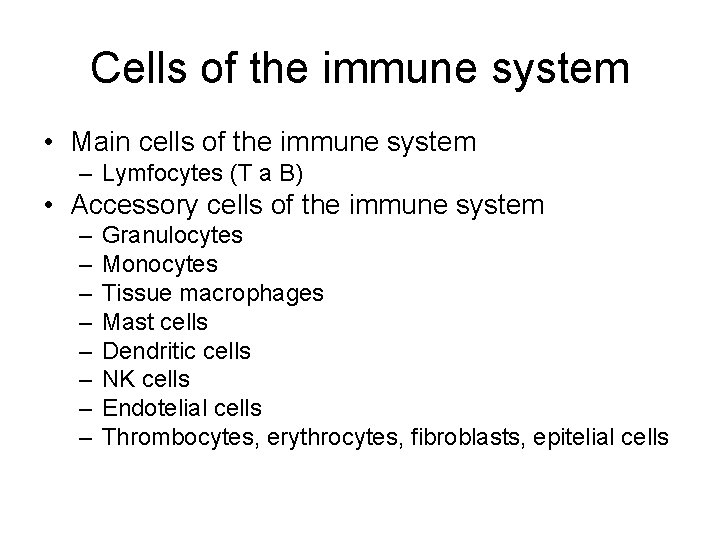 Cells of the immune system

• Main cells of the immune system
– Lymfocytes (T a B)
• Accessory cells of the immune system
– Granulocytes
– Monocytes
– Tissue macrophages
– Mast cells
– Dendritic cells
– NK cells
– Endotelial cells
– Thrombocytes, erythrocytes, fibroblasts, epitelial cells